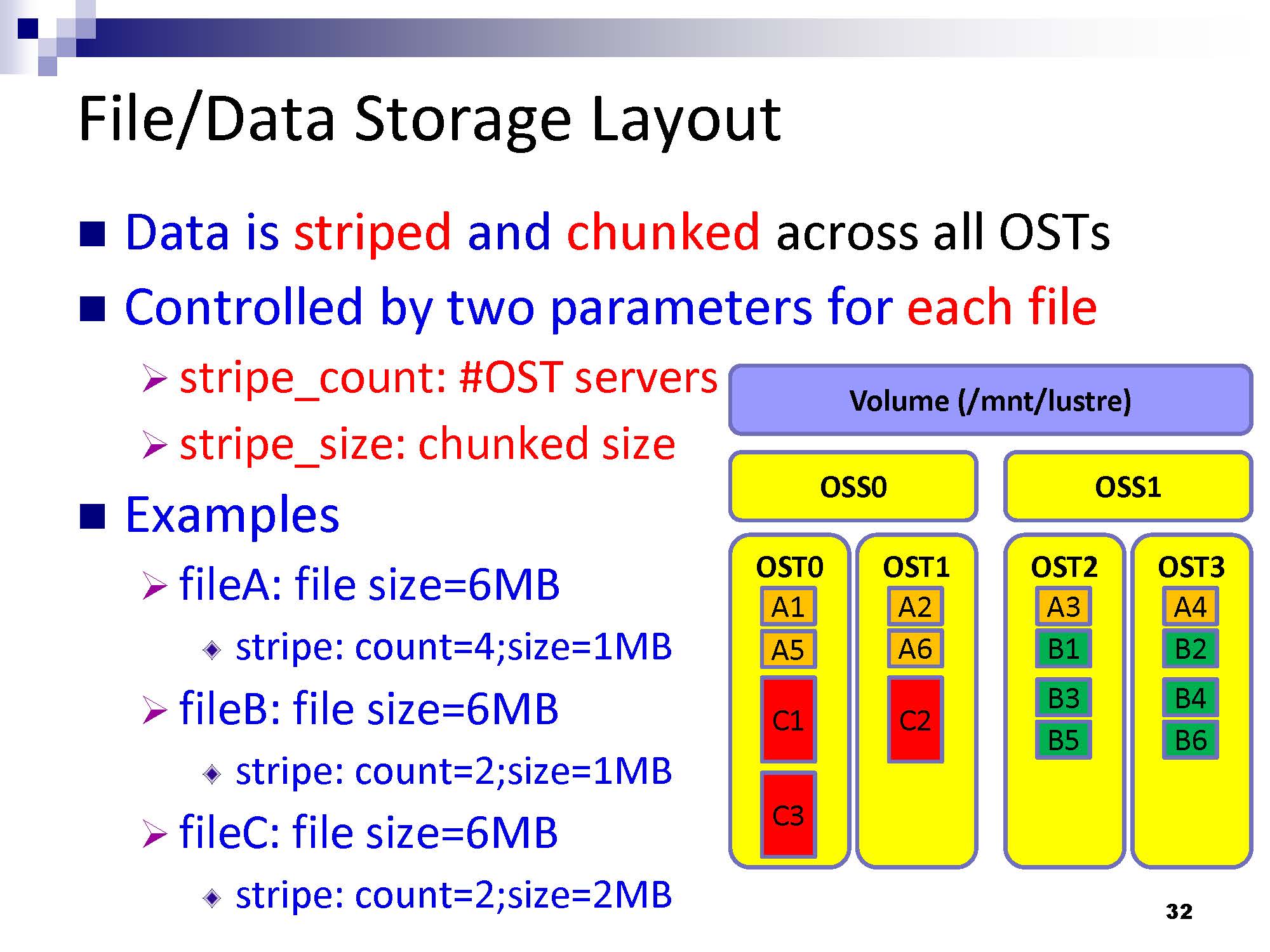 File/Data Storage Layout

Data is striped and chunked across all OSTs

Controlled by two parameters for each file

stripe_count: #OST servers

stripe_size: chunked size

Examples

fileA: file size=6MB

stripe: count=4;size=1MB

fileB: file size=6MB

stripe: count=2;size=1MB

fileC: file size=6MB

stripe: count=2;size=2MB

Volume (/mnt/lustre)

OSS0

OSS1

OST0
A1
A5
C1
C3

OST1
A2
A6
C2

OST2
A3
B1
B3
B5

OST3
A4
B2
B4
B6

32